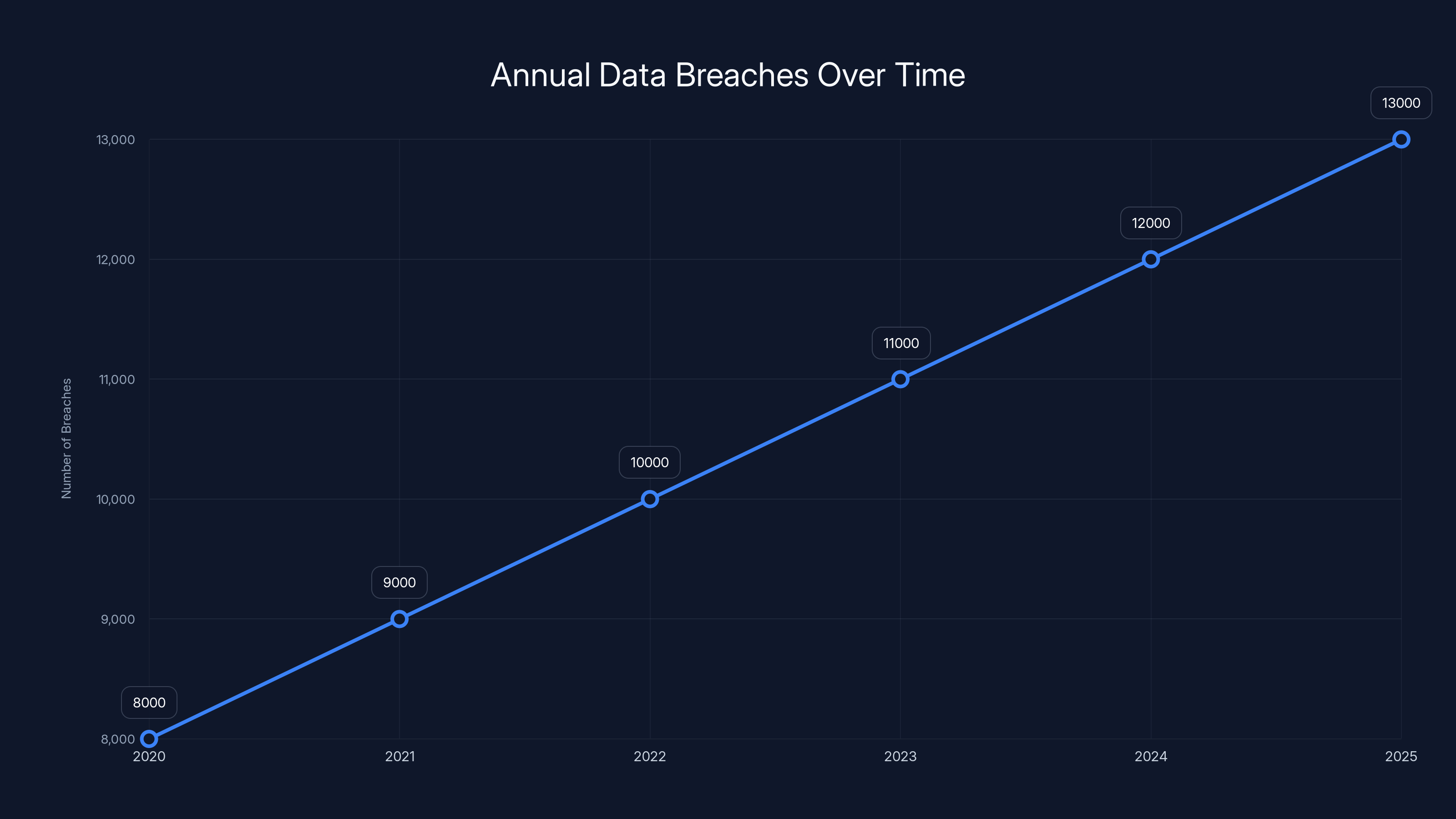 Annual Data Breaches Over Time

Number of Breaches

13,000
12,000
11,000
10,000
9,000
8,000

8000
9000
10000
11000
12000
13000

2020
2021
2022
2023
2024
2025